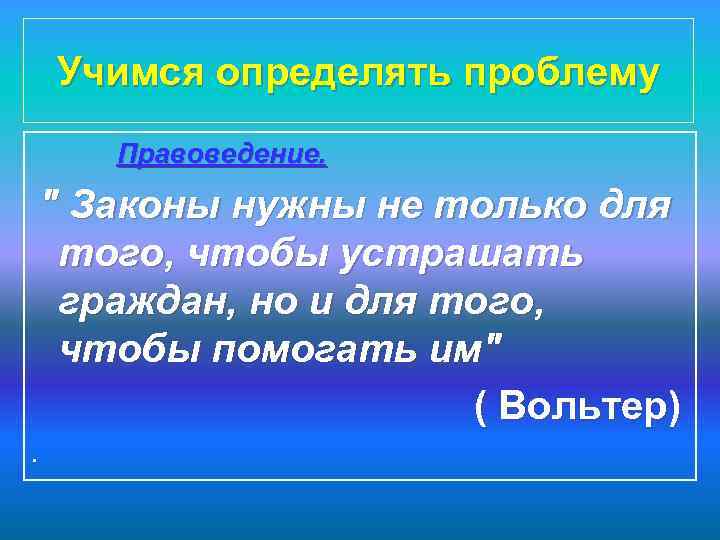 Учимся определять проблему

Правоведение.

" Законы нужны не только для того, чтобы устрашать граждан, но и для того, чтобы помогать им"

( Вольтер)

.